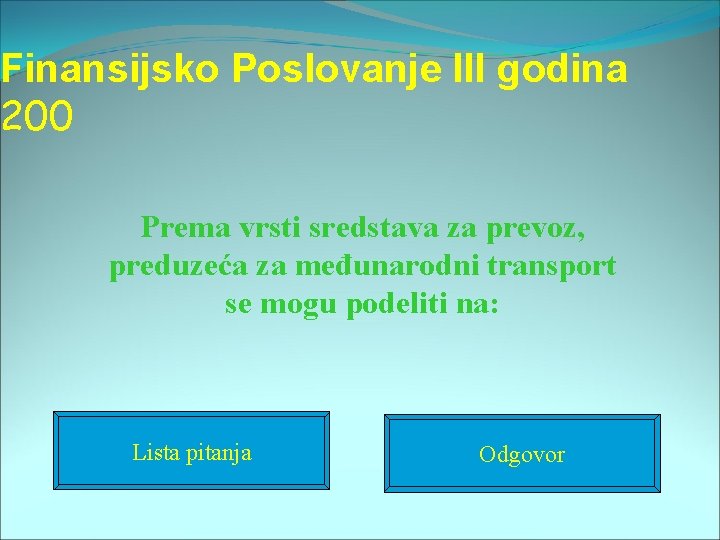 Finansijsko Poslovanje III godina 200

Prema vrsti sredstava za prevoz, preduzeća za međunarodni transport se mogu podeliti na:

Lista pitanja

Odgovor